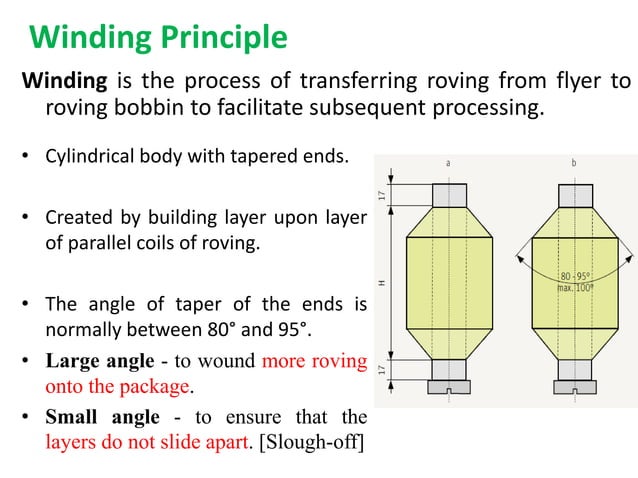 Winding Principle

Winding is the process of transferring roving from flyer to roving bobbin to facilitate subsequent processing.

• Cylindrical body with tapered ends.

• Created by building layer upon layer of parallel coils of roving.

• The angle of taper of the ends is normally between 80° and 95°.

• Large angle - to wound more roving onto the package.

• Small angle - to ensure that the layers do not slide apart. [Slough-off]

a

b

17

H

17

80 -95°
max. 100°